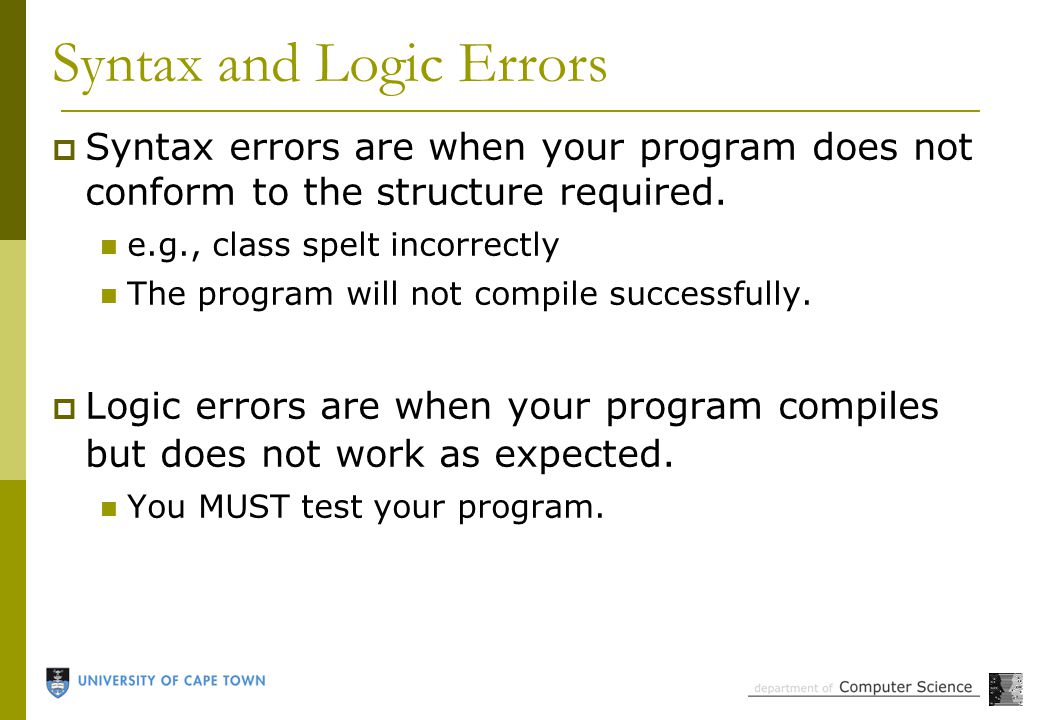 Syntax and Logic Errors

Syntax errors are when your program does not conform to the structure required.

e.g., class spelt incorrectly

The program will not compile successfully.

Logic errors are when your program compiles but does not work as expected.

You MUST test your program.

UNIVERSITY OF CAPE TOWN

department of Computer Science